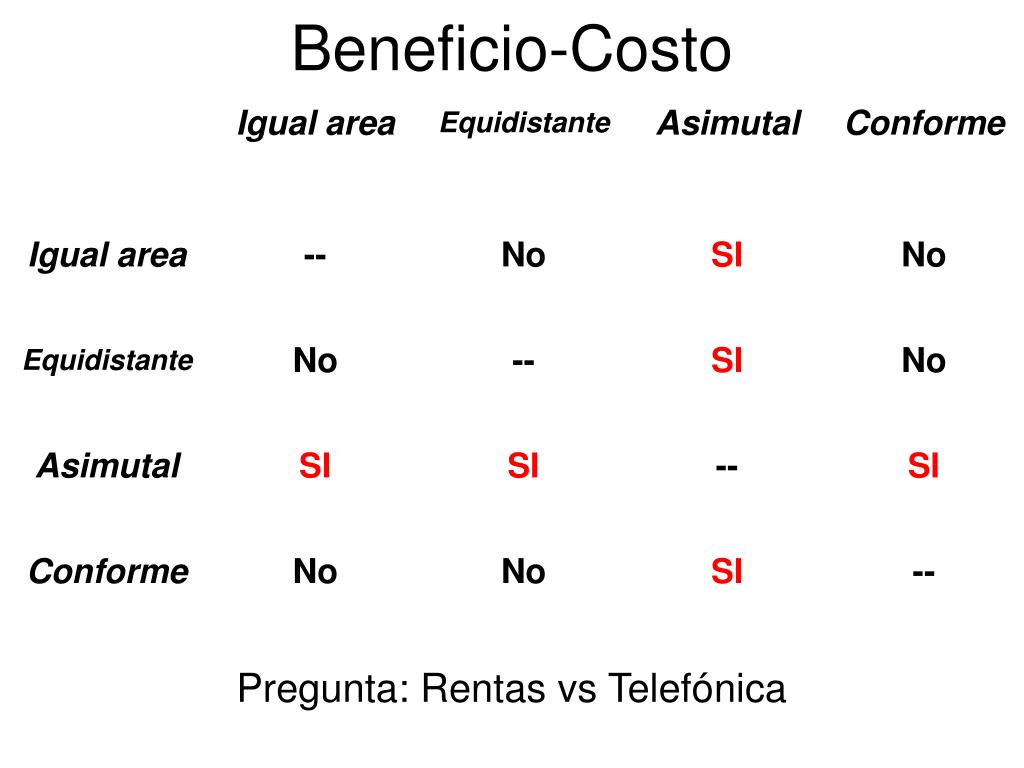 Beneficio-Costo

| | Igual area | Equidistante | Asimutal | Conforme |
|---|---|---|---|---|
| Igual area | -- | No | SI | No |
| Equidistante | No | -- | SI | No |
| Asimutal | SI | SI | -- | SI |
| Conforme | No | No | SI | -- |

Pregunta: Rentas vs Telefónica